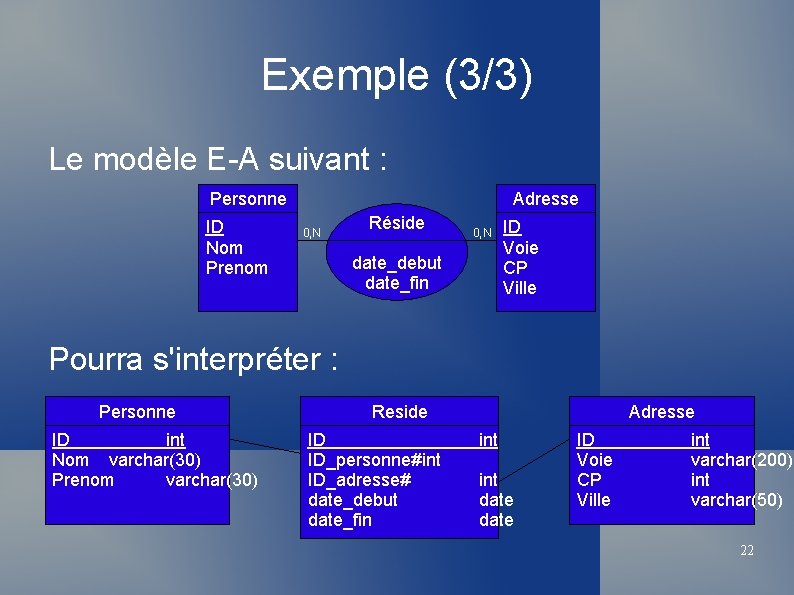 Exemple (3/3)

Le modèle E-A suivant :

Personne
ID
Nom
Prenom

0,N

Réside
date_debut
date_fin

0,N

Adresse
ID
Voie
CP
Ville

Pourra s'interpréter :

Personne
ID int
Nom varchar(30)
Prenom varchar(30)

Reside
ID int
ID_personne#int
ID_adresse# int
date_debut date
date_fin date

Adresse
ID int
Voie varchar(200)
CP int
Ville varchar(50)

22